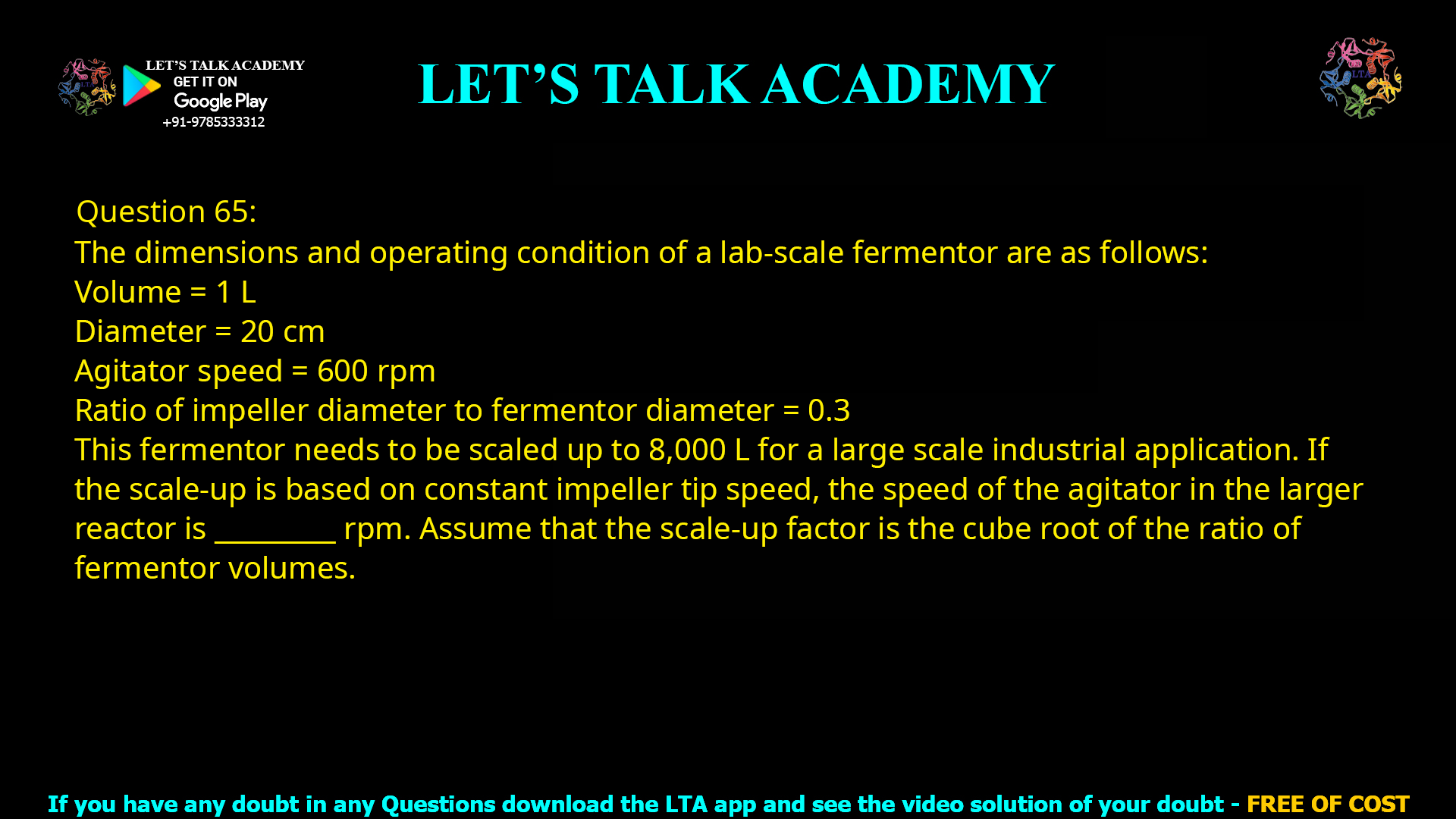 LET'S TALK ACADEMY
GET IT ON
Google Play
+91-9785333312

LET'S TALK ACADEMY

LTA

Question 65:
The dimensions and operating condition of a lab-scale fermentor are as follows:
Volume = 1 L
Diameter = 20 cm
Agitator speed = 600 rpm
Ratio of impeller diameter to fermentor diameter = 0.3
This fermentor needs to be scaled up to 8,000 L for a large scale industrial application. If the scale-up is based on constant impeller tip speed, the speed of the agitator in the larger reactor is _________ rpm. Assume that the scale-up factor is the cube root of the ratio of fermentor volumes.

If you have any doubt in any Questions download the LTA app and see the video solution of your doubt - FREE OF COST